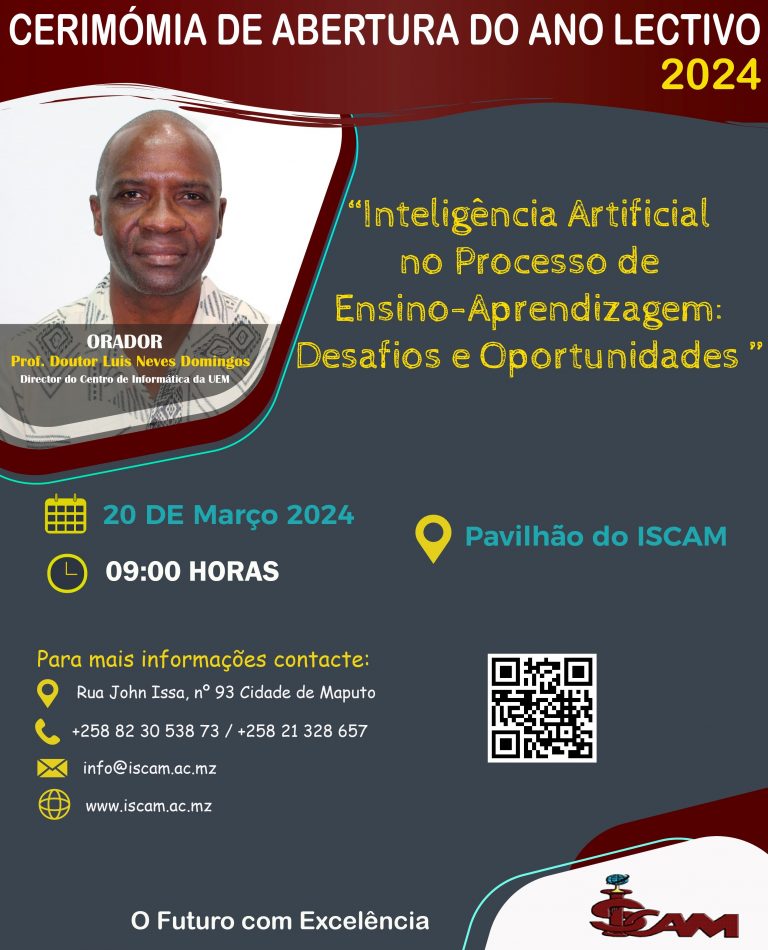 CERIMÓMIA DE ABERTURA DO ANO LECTIVO 2024

ORADOR
Prof. Doutor Luis Neves Domingos
Director do Centro de Informática da UEM

“Inteligência Artificial no Processo de Ensino-Aprendizagem: Desafios e Oportunidades ”

20 DE Março 2024

09:00 HORAS

Pavilhão do ISCAM

Para mais informações contacte:

Rua John Issa, nº 93 Cidade de Maputo

+258 82 30 538 73 / +258 21 328 657

info@iscam.ac.mz

www.iscam.ac.mz

O Futuro com Excelência

ISCAM